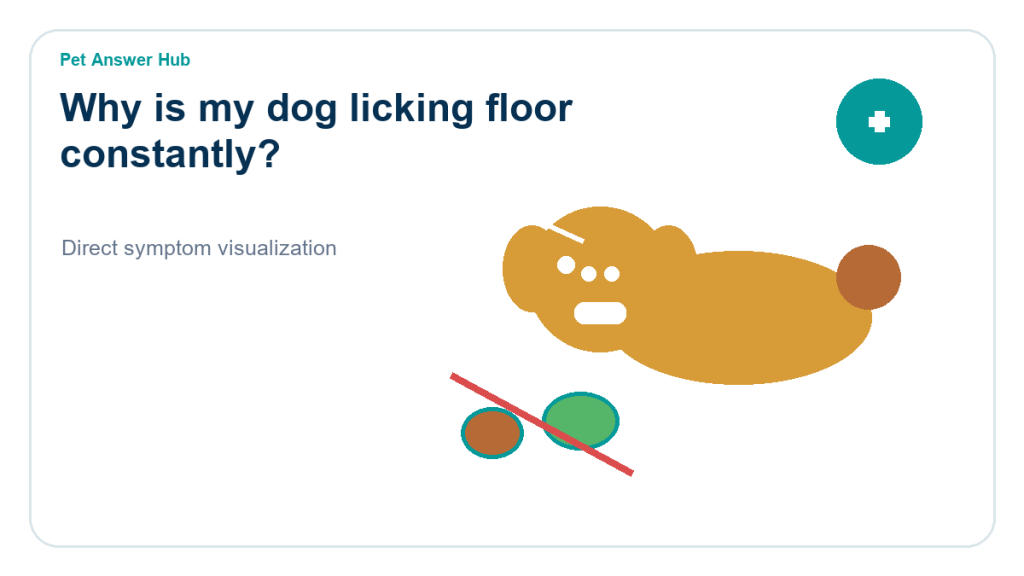 Pet Answer Hub

Why is my dog licking floor constantly?

Direct symptom visualization